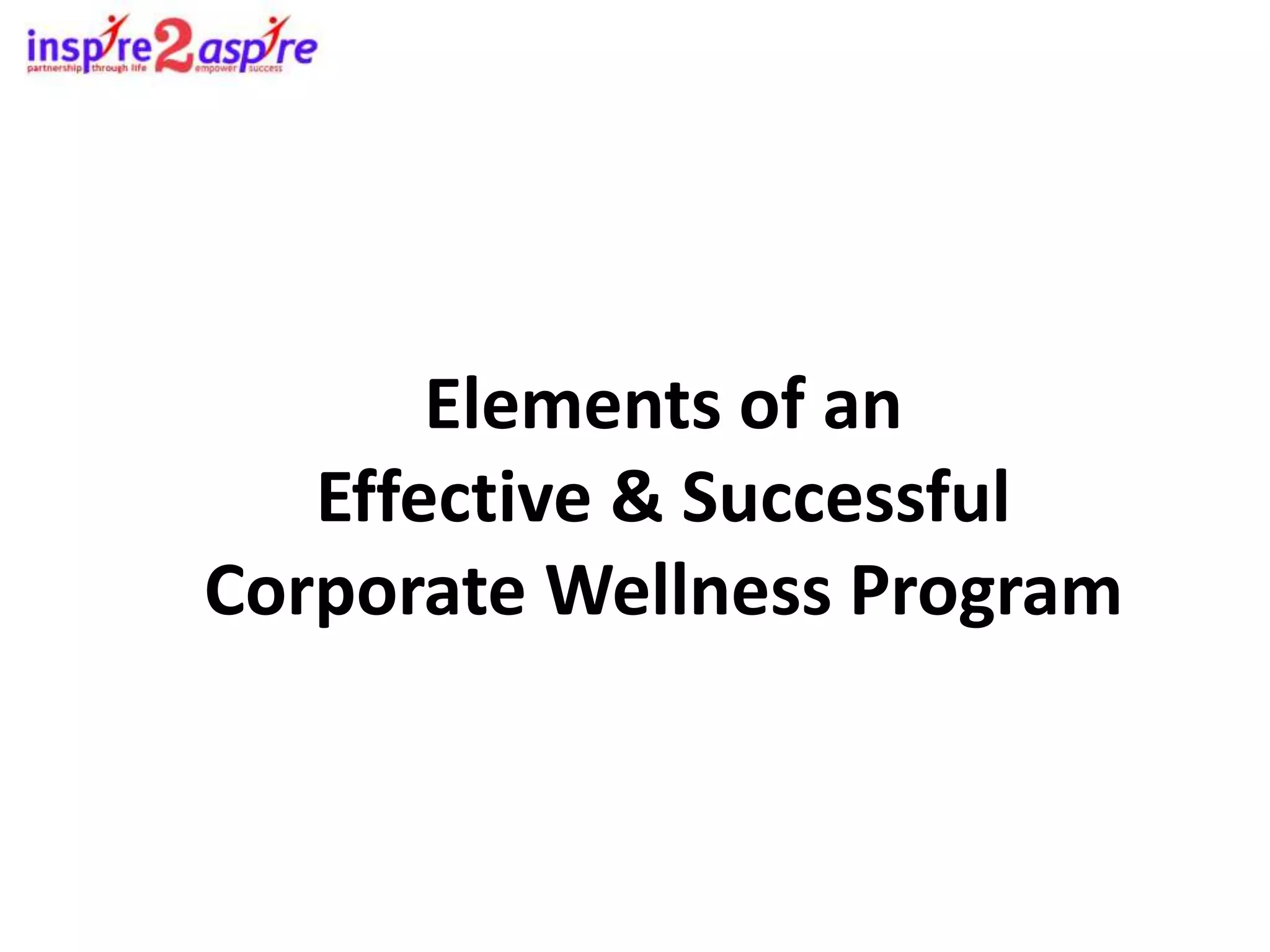 inspire2aspire
partnership through life empower success

Elements of an
Effective & Successful
Corporate Wellness Program